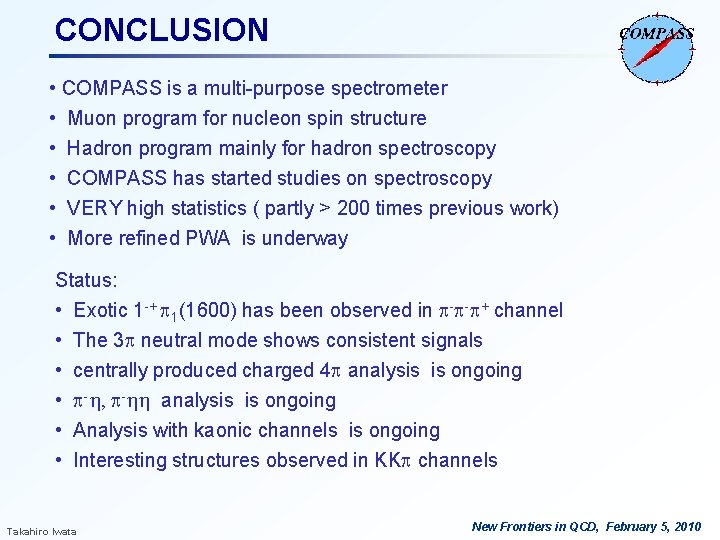 CONCLUSION

COMPASS

• COMPASS is a multi-purpose spectrometer
• Muon program for nucleon spin structure
• Hadron program mainly for hadron spectroscopy
• COMPASS has started studies on spectroscopy
• VERY high statistics ( partly > 200 times previous work)
• More refined PWA is underway

Status:
• Exotic $1^{-+}\pi_1(1600)$ has been observed in $\pi^-\pi^-\pi^+$ channel
• The $3\pi$ neutral mode shows consistent signals
• centrally produced charged $4\pi$ analysis is ongoing
• $\pi^-\eta$, $\pi^-\eta\eta$ analysis is ongoing
• Analysis with kaonic channels is ongoing
• Interesting structures observed in $KK\pi$ channels

Takahiro Iwata

New Frontiers in QCD, February 5, 2010